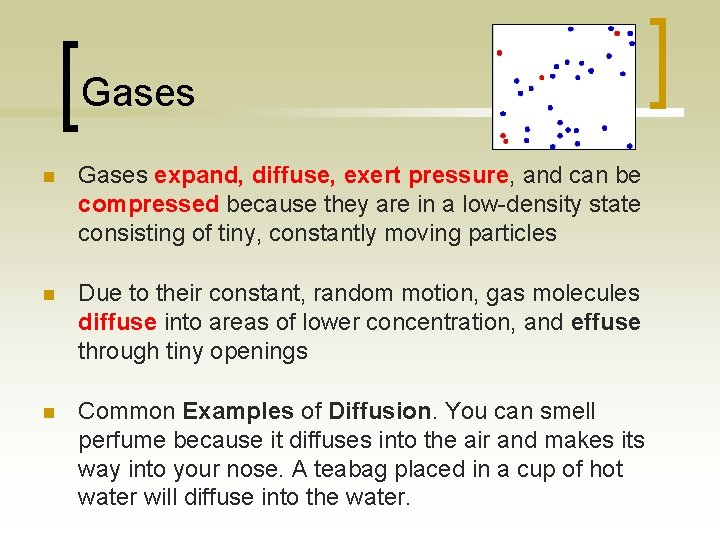 Gases

Gases expand, diffuse, exert pressure, and can be compressed because they are in a low-density state consisting of tiny, constantly moving particles

Due to their constant, random motion, gas molecules diffuse into areas of lower concentration, and effuse through tiny openings

Common Examples of Diffusion. You can smell perfume because it diffuses into the air and makes its way into your nose. A teabag placed in a cup of hot water will diffuse into the water.